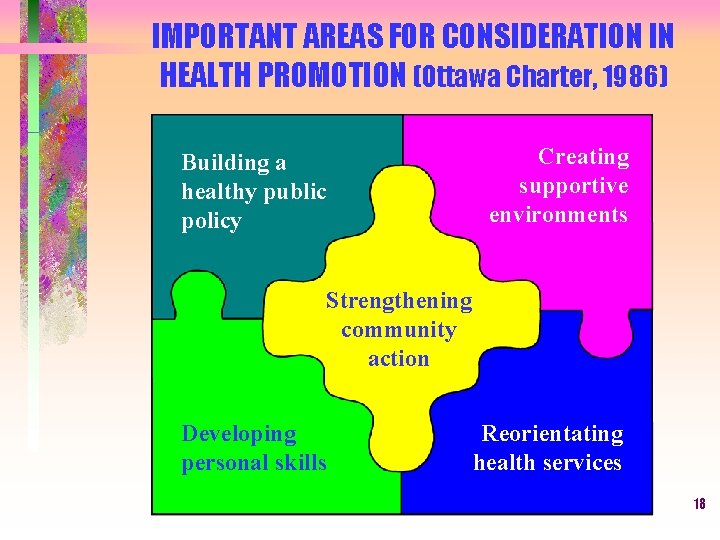 IMPORTANT AREAS FOR CONSIDERATION IN HEALTH PROMOTION (Ottawa Charter, 1986)

Building a healthy public policy

Creating supportive environments

Strengthening community action

Developing personal skills

Reorientating health services

18